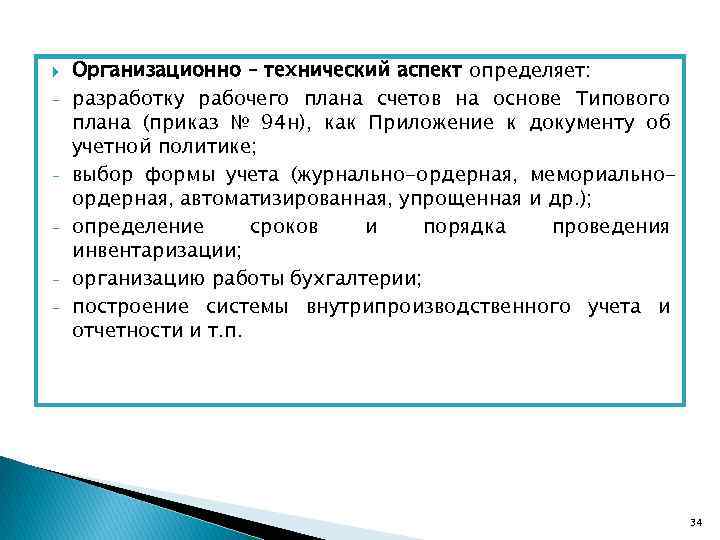 Организационно – технический аспект определяет:

- разработку рабочего плана счетов на основе Типового плана (приказ № 94н), как Приложение к документу об учетной политике;
- выбор формы учета (журнально-ордерная, мемориально-ордерная, автоматизированная, упрощенная и др.);
- определение сроков и порядка проведения инвентаризации;
- организацию работы бухгалтерии;
- построение системы внутрипроизводственного учета и отчетности и т.п.

34